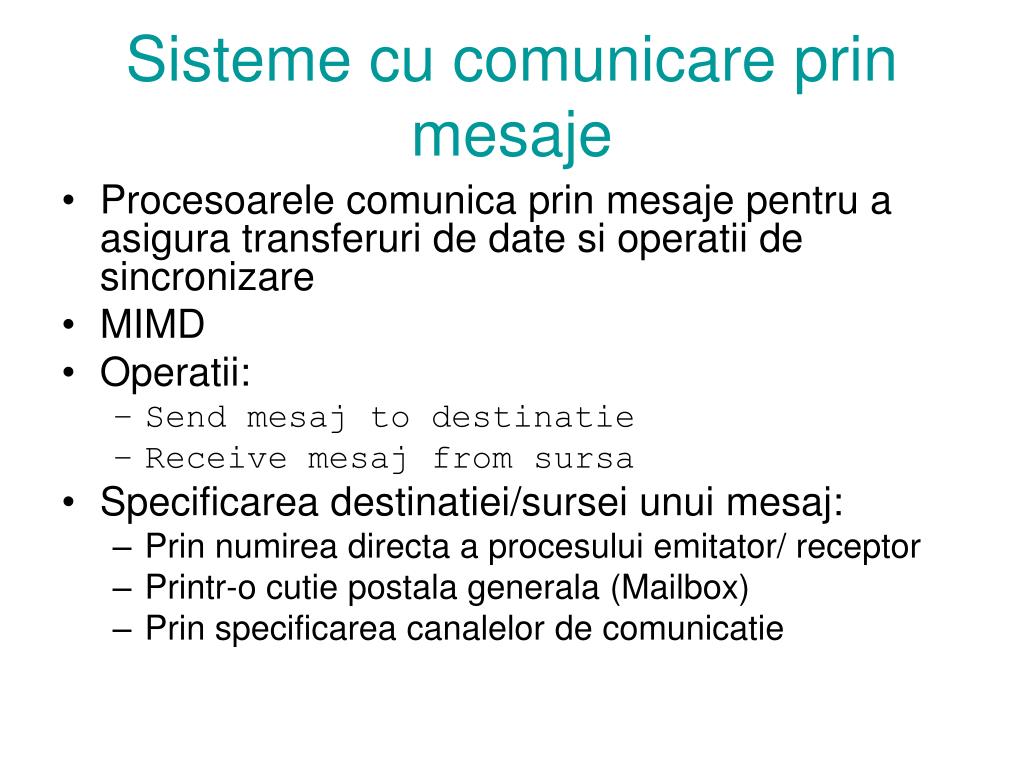 Sisteme cu comunicare prin mesaje

• Procesoarele comunica prin mesaje pentru a asigura transferuri de date si operatii de sincronizare
• MIMD
• Operatii:
– Send mesaj to destinatie
– Receive mesaj from sursa
• Specificarea destinatiei/sursei unui mesaj:
– Prin numirea directa a procesului emitator/ receptor
– Printr-o cutie postala generala (Mailbox)
– Prin specificarea canalelor de comunicatie